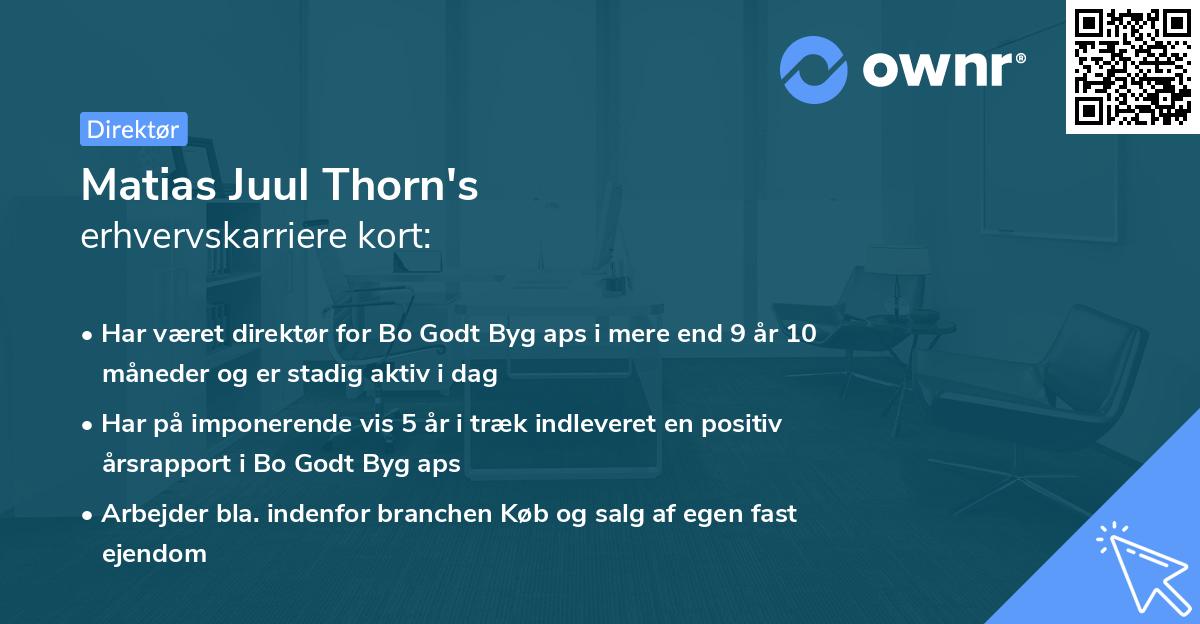 ownr®

Direktør

Matias Juul Thorn's
erhvervskarriere kort:

• Har været direktør for Bo Godt Byg aps i mere end 9 år 10 måneder og er stadig aktiv i dag
• Har på imponerende vis 5 år i træk indleveret en positiv årsrapport i Bo Godt Byg aps
• Arbejder bla. indenfor branchen Køb og salg af egen fast ejendom